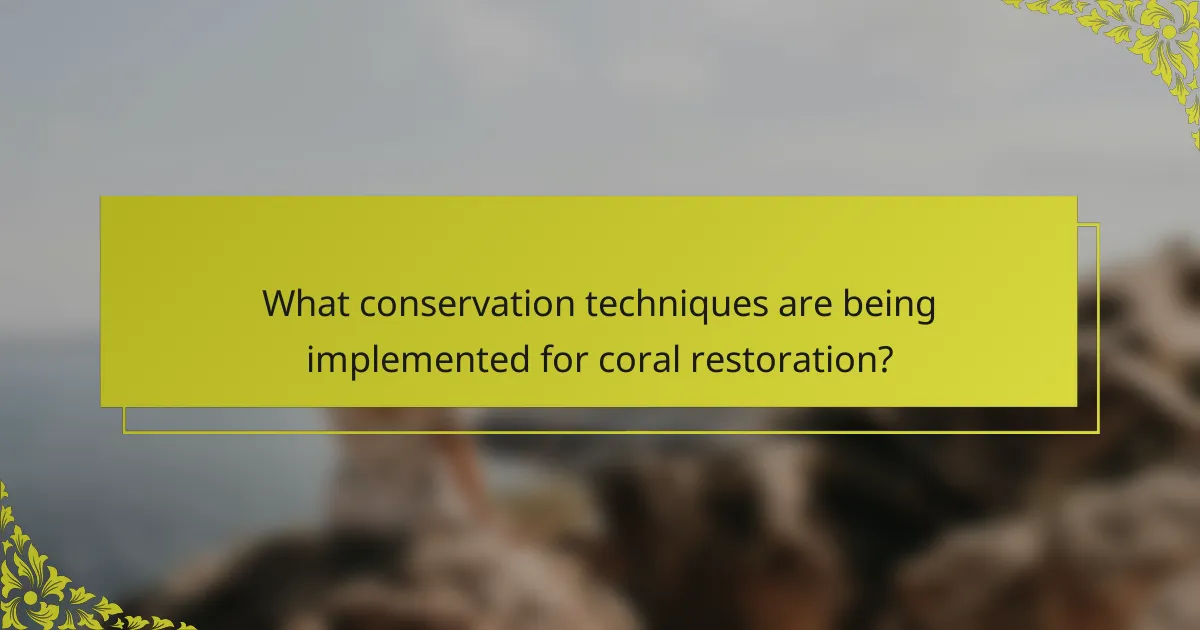 What conservation techniques are being implemented for coral restoration?